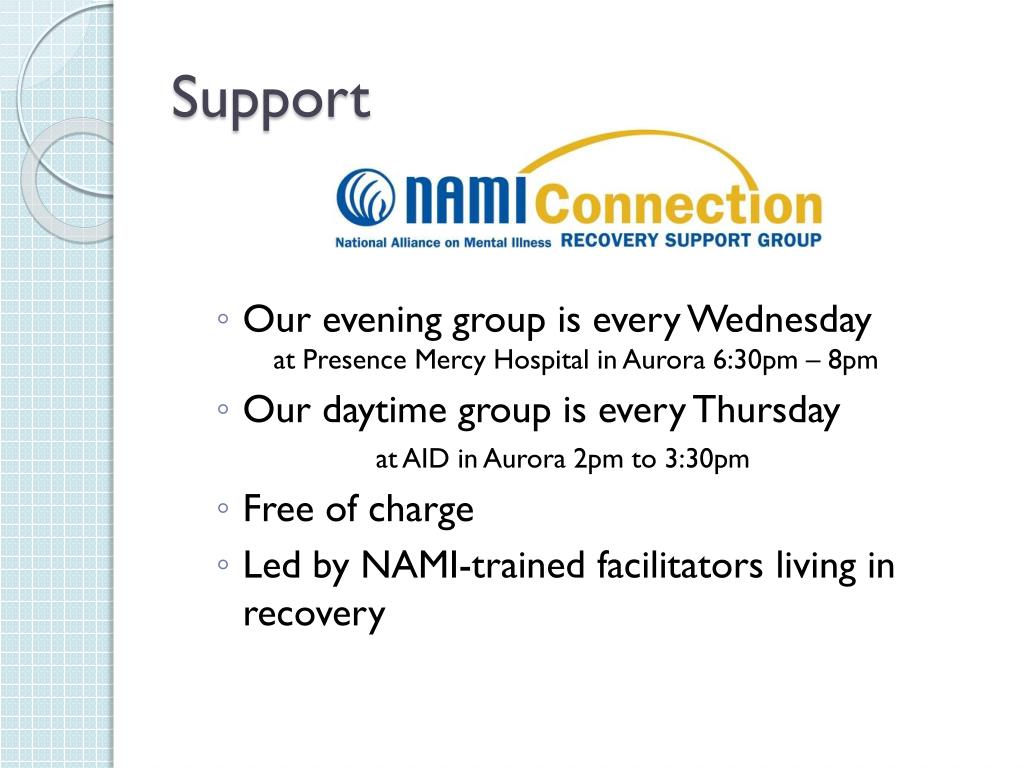 Support

NAMI Connection
National Alliance on Mental Illness RECOVERY SUPPORT GROUP

◦ Our evening group is every Wednesday at Presence Mercy Hospital in Aurora 6:30pm – 8pm
◦ Our daytime group is every Thursday at AID in Aurora 2pm to 3:30pm
◦ Free of charge
◦ Led by NAMI-trained facilitators living in recovery